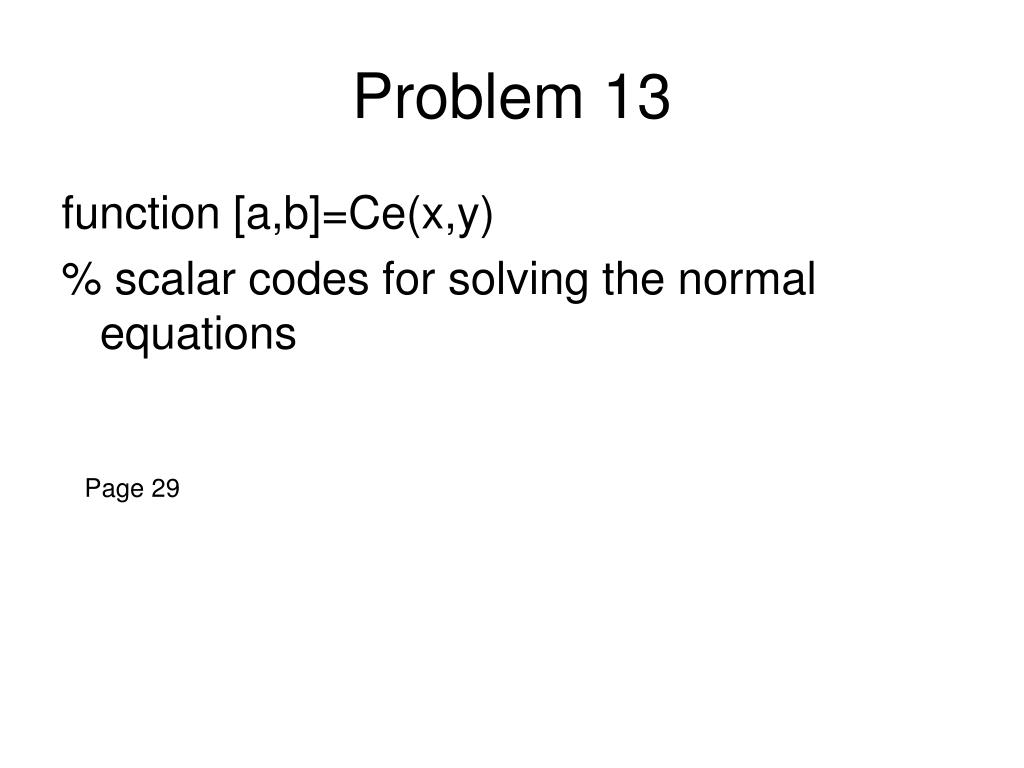 Problem 13

function [a,b]=Ce(x,y)

% scalar codes for solving the normal equations

Page 29